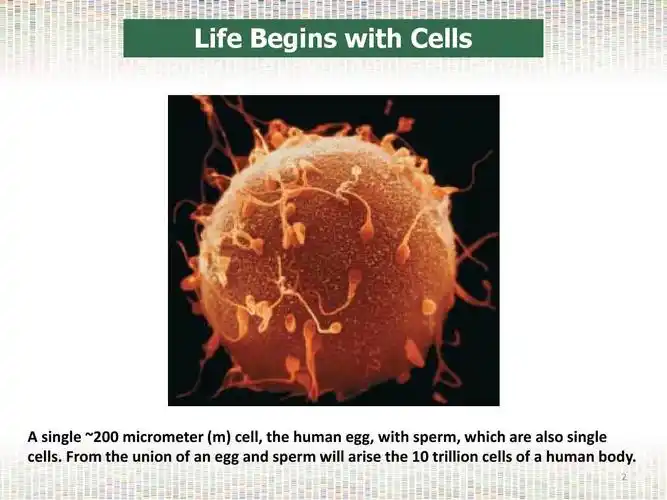 Life Begins with Cells

A single ~200 micrometer (m) cell, the human egg, with sperm, which are also single cells. From the union of an egg and sperm will arise the 10 trillion cells of a human body.

2